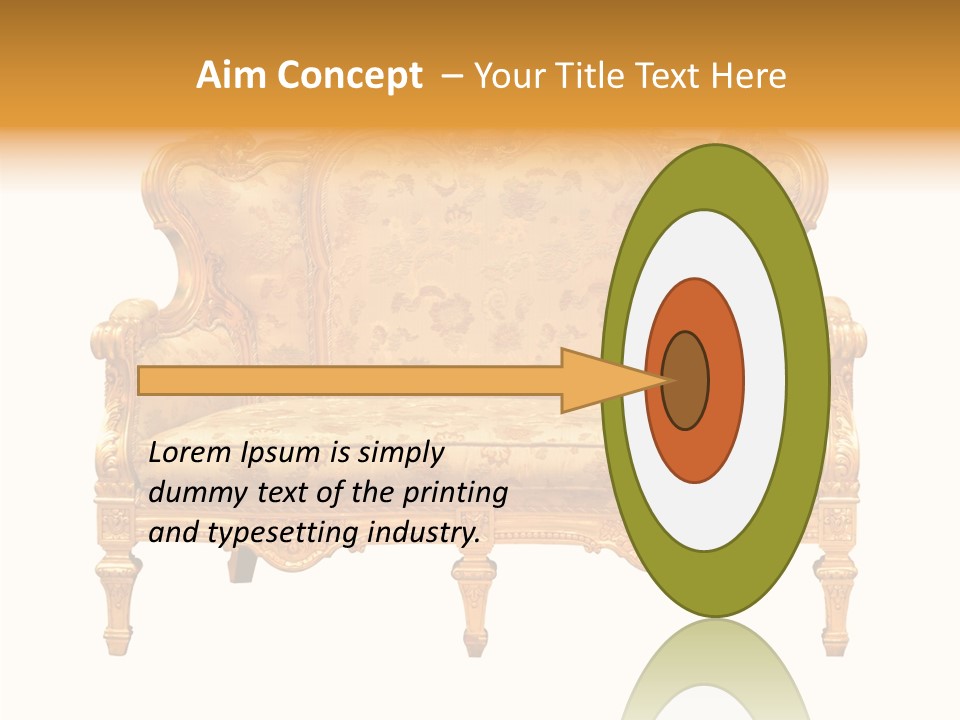 Aim Concept – Your Title Text Here

Lorem Ipsum is simply dummy text of the printing and typesetting industry.